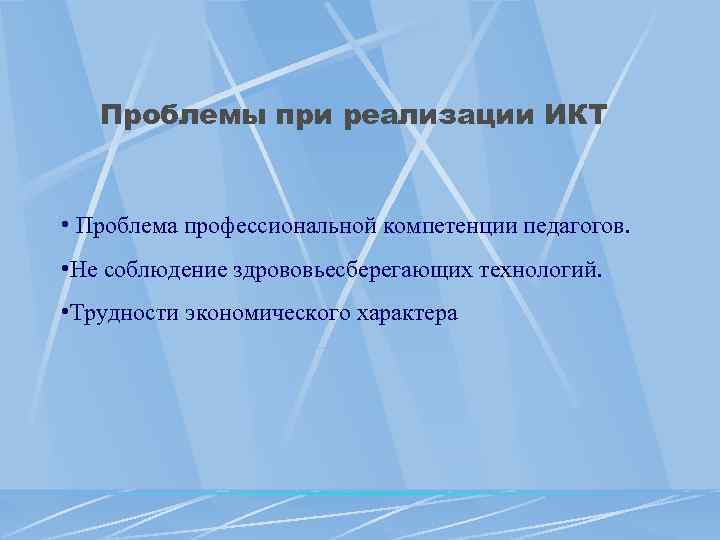 Проблемы при реализации ИКТ

• Проблема профессиональной компетенции педагогов.

•Не соблюдение здрововьесберегающих технологий.

•Трудности экономического характера